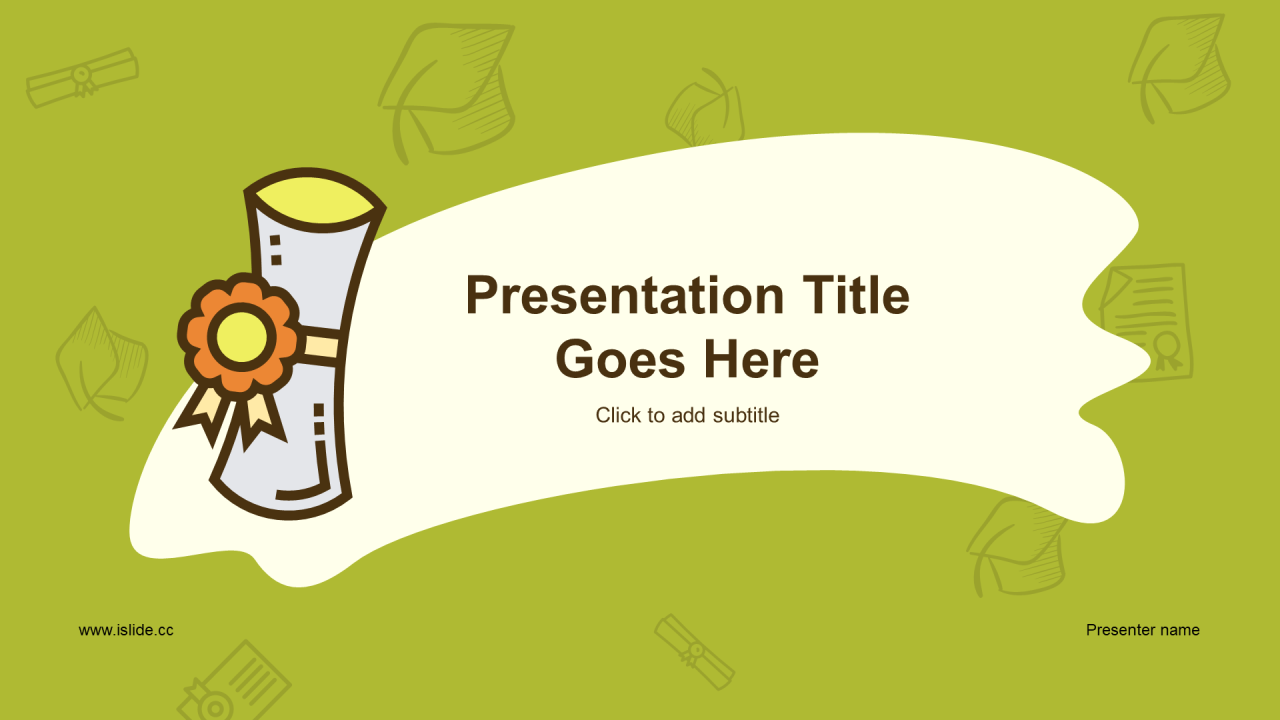 Presentation Title Goes Here

Click to add subtitle

www.islide.cc

Presenter name